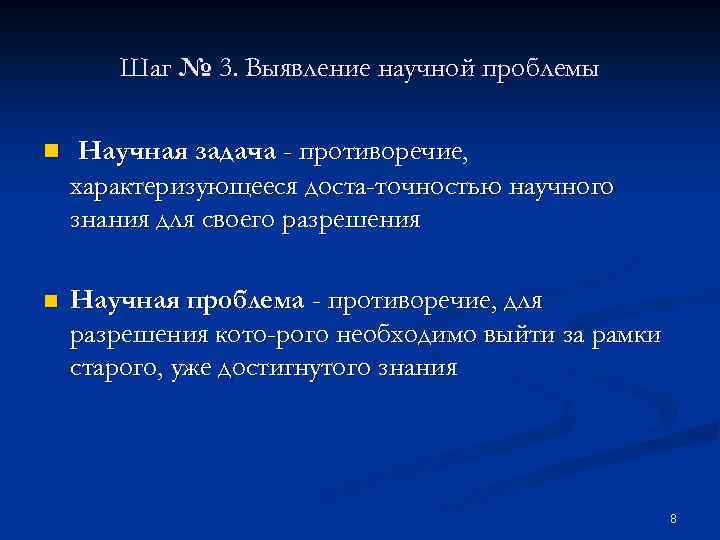 Шаг № 3. Выявление научной проблемы

Научная задача - противоречие, характеризующееся доста-точностью научного знания для своего разрешения

Научная проблема - противоречие, для разрешения кото-рого необходимо выйти за рамки старого, уже достигнутого знания

8